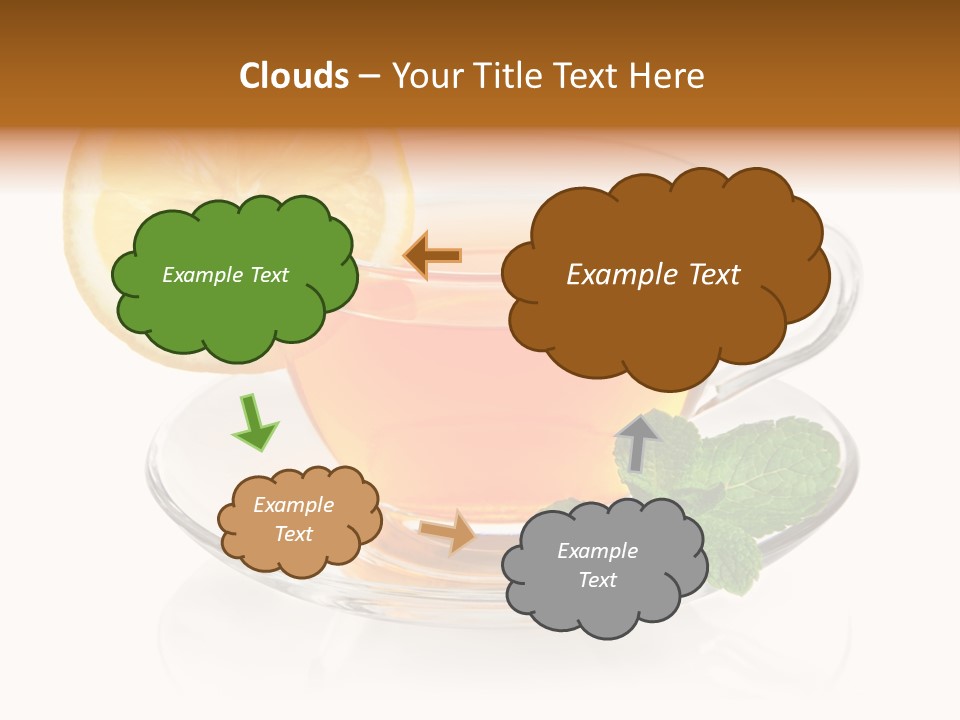 Clouds – Your Title Text Here

Example Text

Example Text

Example Text

Example Text